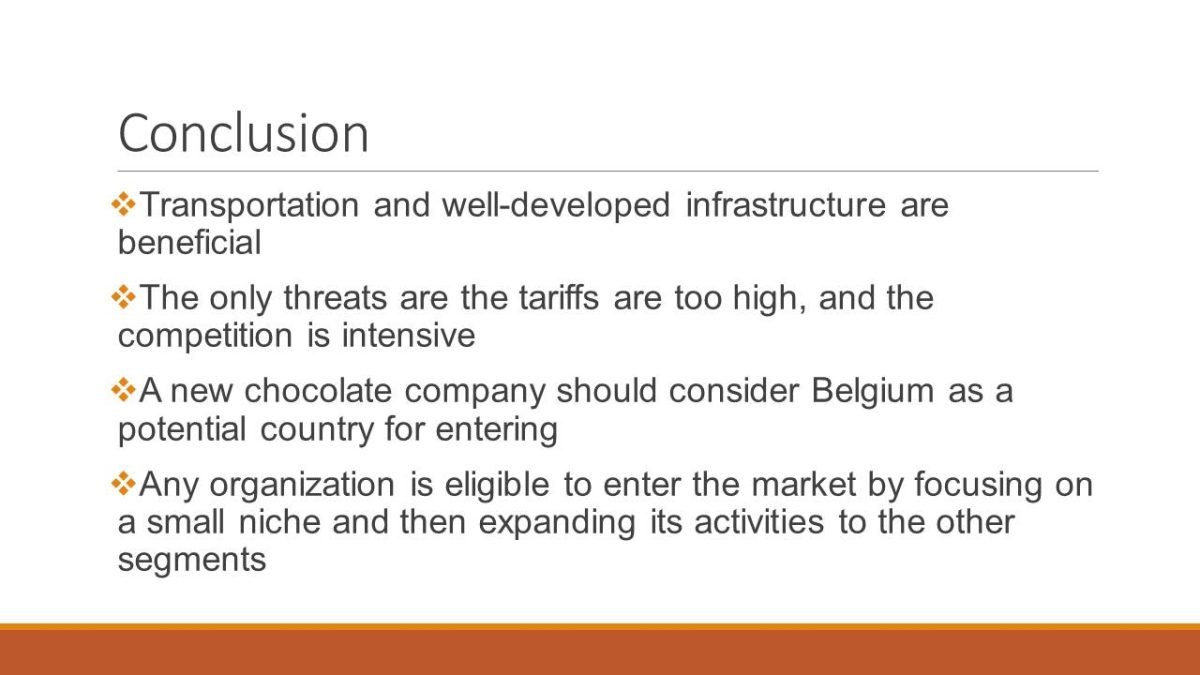 Conclusion

❖Transportation and well-developed infrastructure are beneficial

❖The only threats are the tariffs are too high, and the competition is intensive

❖A new chocolate company should consider Belgium as a potential country for entering

❖Any organization is eligible to enter the market by focusing on a small niche and then expanding its activities to the other segments